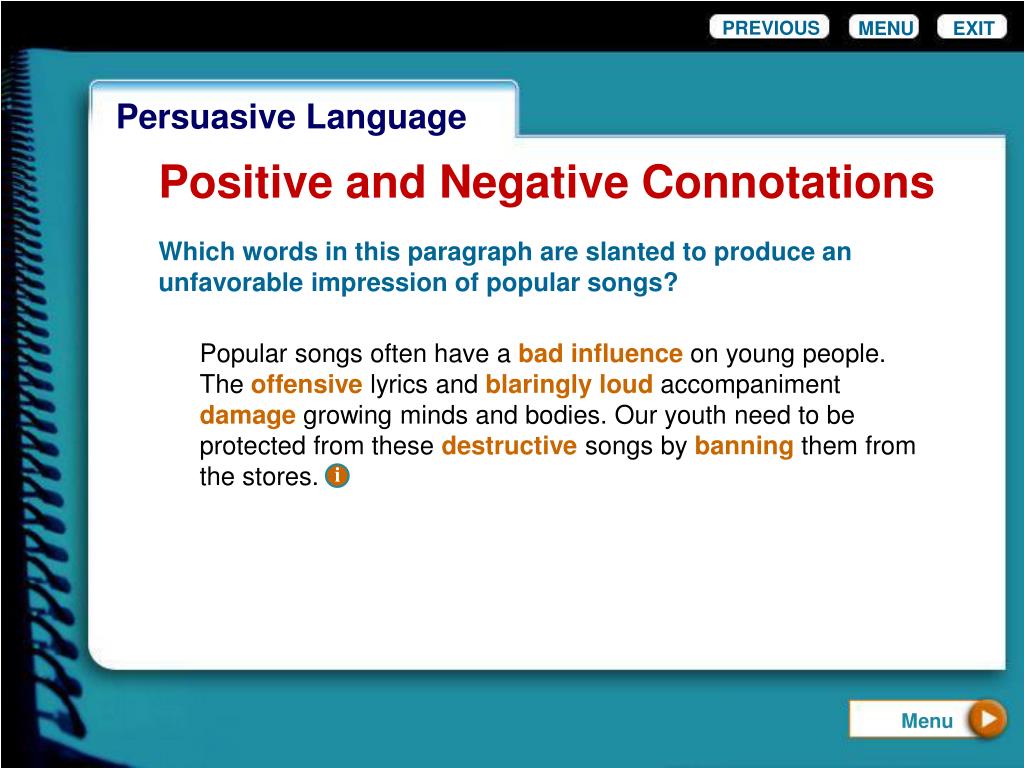 PREVIOUS MENU EXIT

Persuasive Language

Positive and Negative Connotations

Which words in this paragraph are slanted to produce an unfavorable impression of popular songs?

Popular songs often have a bad influence on young people. The offensive lyrics and blaringly loud accompaniment damage growing minds and bodies. Our youth need to be protected from these destructive songs by banning them from the stores. i

Menu